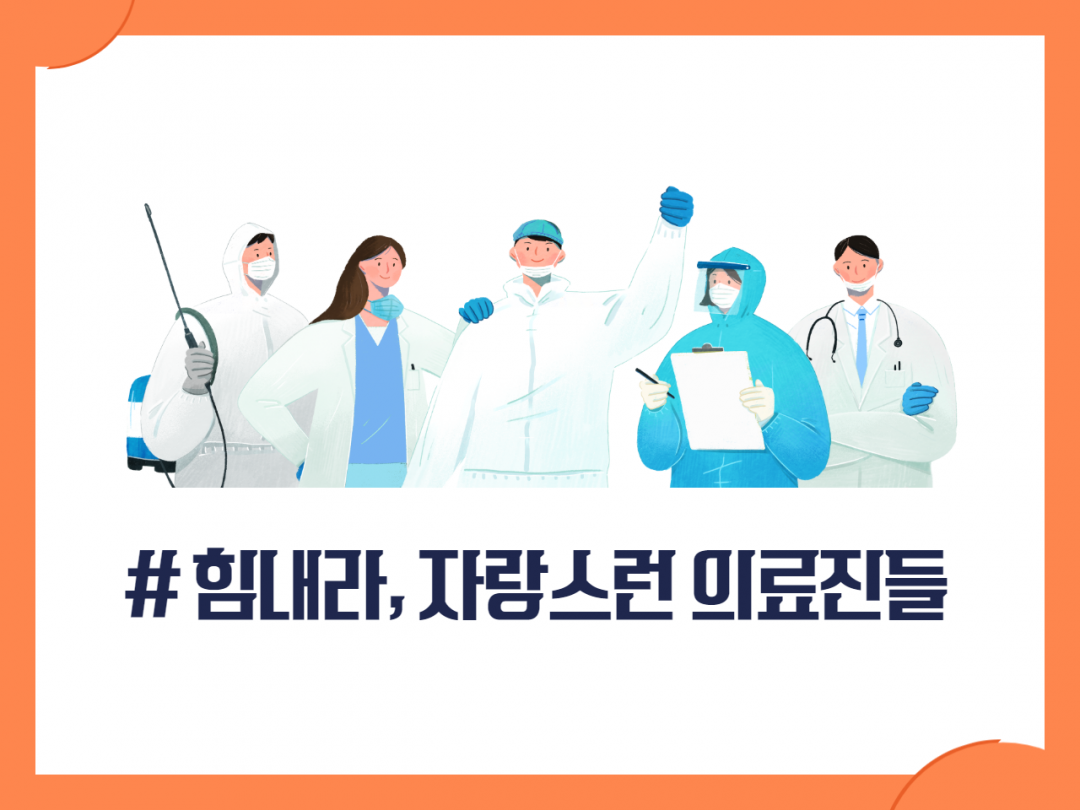 # 힘내라, 자랑스런 의료진들